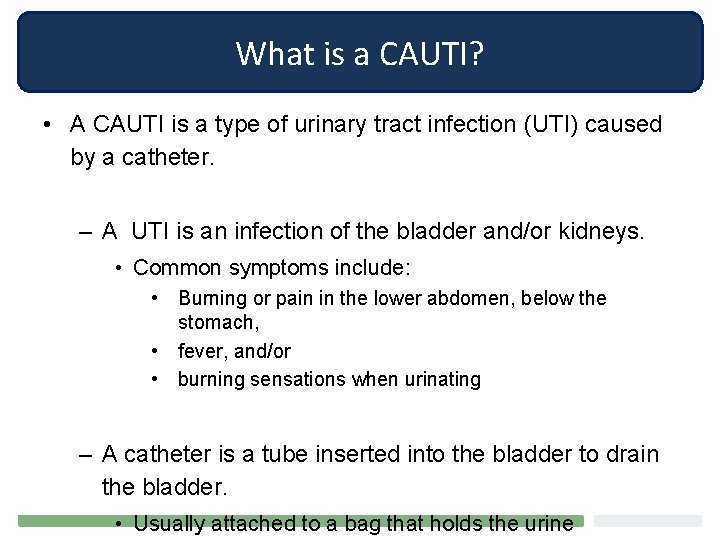 What is a CAUTI?

• A CAUTI is a type of urinary tract infection (UTI) caused by a catheter.

– A UTI is an infection of the bladder and/or kidneys.

• Common symptoms include:

• Burning or pain in the lower abdomen, below the stomach,

• fever, and/or

• burning sensations when urinating

– A catheter is a tube inserted into the bladder to drain the bladder.

• Usually attached to a bag that holds the urine